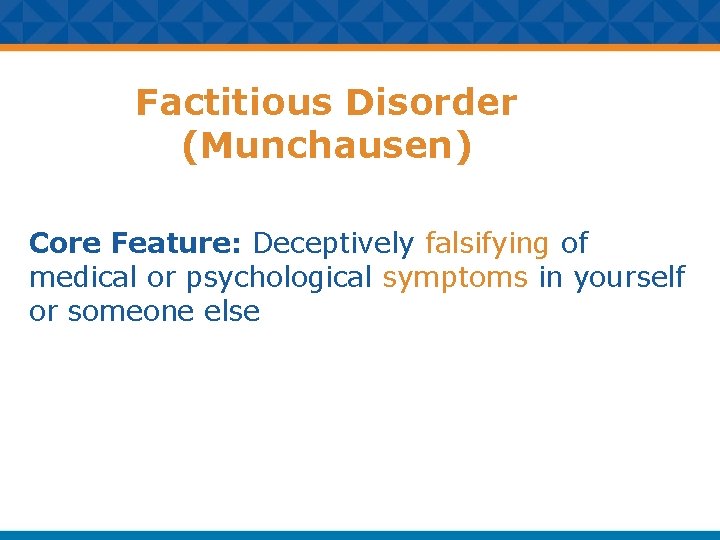 Factitious Disorder
(Munchausen)

Core Feature: Deceptively falsifying of medical or psychological symptoms in yourself or someone else